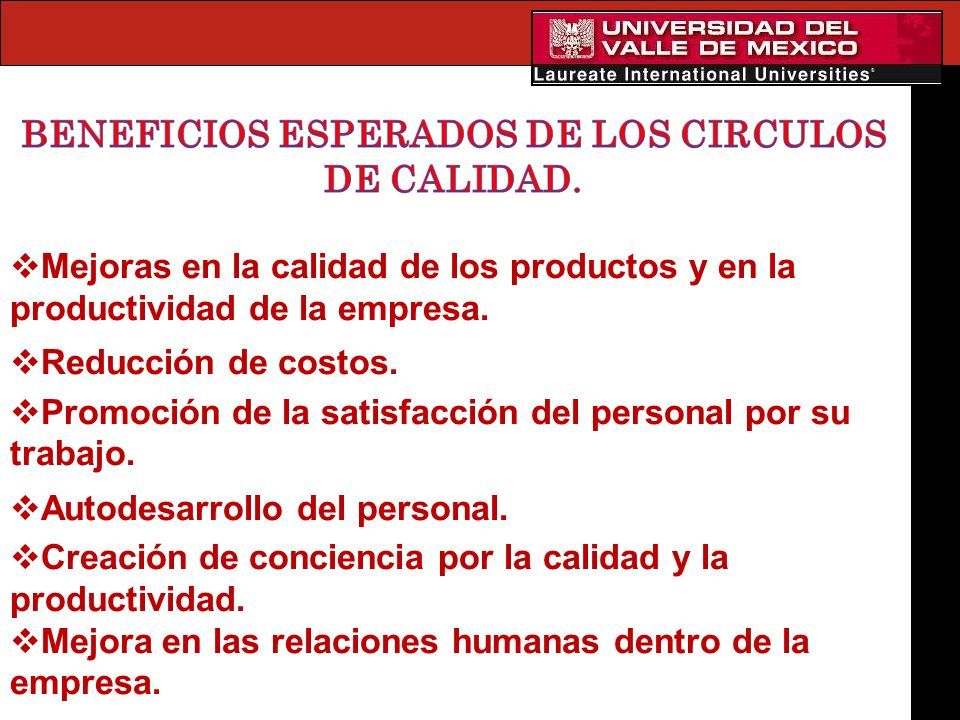 UNIVERSIDAD DEL VALLE DE MEXICO
Laureate International Universities®

BENEFICIOS ESPERADOS DE LOS CIRCULOS DE CALIDAD.

❖Mejoras en la calidad de los productos y en la productividad de la empresa.

❖Reducción de costos.

❖Promoción de la satisfacción del personal por su trabajo.

❖Autodesarrollo del personal.

❖Creación de conciencia por la calidad y la productividad.

❖Mejora en las relaciones humanas dentro de la empresa.